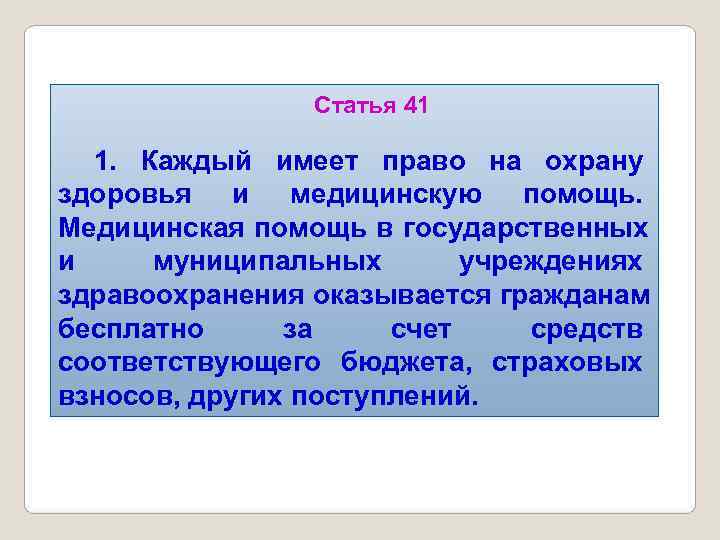 Статья 41

1. Каждый имеет право на охрану здоровья и медицинскую помощь. Медицинская помощь в государственных и муниципальных учреждениях здравоохранения оказывается гражданам бесплатно за счет средств соответствующего бюджета, страховых взносов, других поступлений.